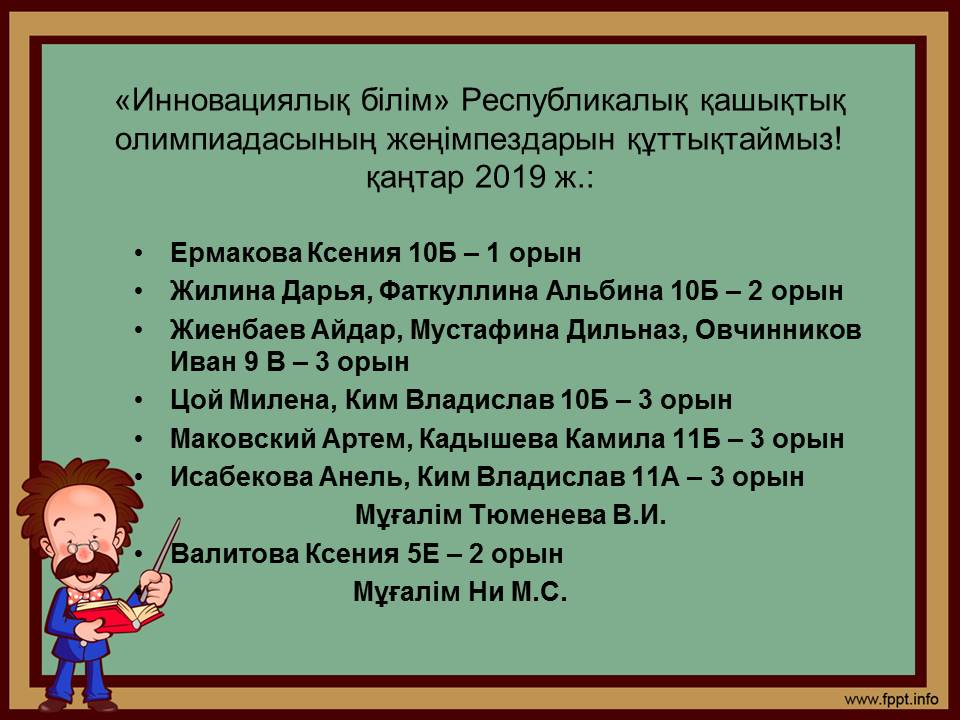 «Инновациялық білім» Республикалық қашықтық олимпиадасының жеңімпездарын құттықтаймыз! қаңтар 2019 ж.:

• Ермакова Ксения 10Б – 1 орын
• Жилина Дарья, Фаткуллина Альбина 10Б – 2 орын
• Жиенбаев Айдар, Мустафина Дильназ, Овчинников Иван 9 В – 3 орын
• Цой Милена, Ким Владислав 10Б – 3 орын
• Маковский Артем, Кадышева Камила 11Б – 3 орын
• Исабекова Анель, Ким Владислав 11А – 3 орын

Мұғалім Тюменева В.И.

• Валитова Ксения 5Е – 2 орын

Мұғалім Ни М.С.

www.fppt.info